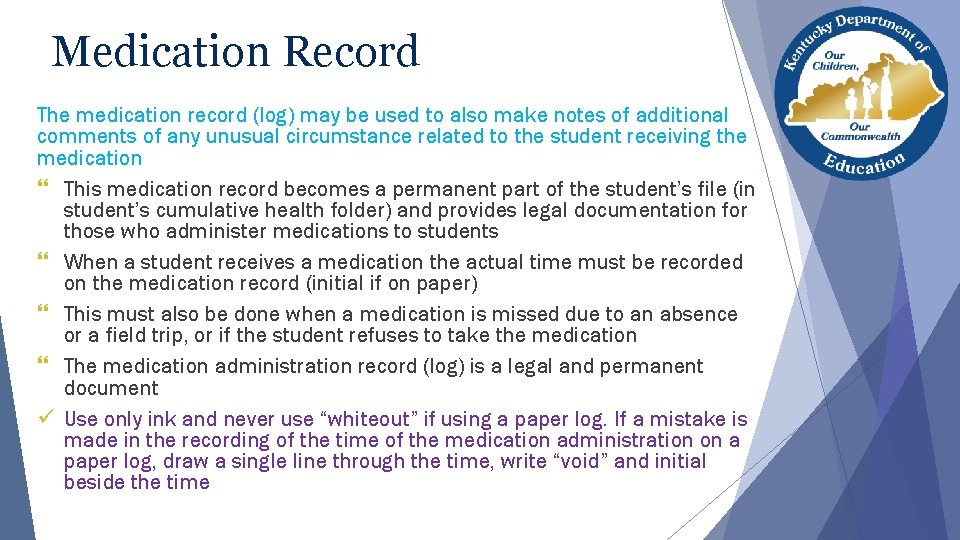 Medication Record

Kentucky Department of Education
Our Children,
Our Commonwealth

The medication record (log) may be used to also make notes of additional comments of any unusual circumstance related to the student receiving the medication

This medication record becomes a permanent part of the student’s file (in student’s cumulative health folder) and provides legal documentation for those who administer medications to students

When a student receives a medication the actual time must be recorded on the medication record (initial if on paper)

This must also be done when a medication is missed due to an absence or a field trip, or if the student refuses to take the medication

The medication administration record (log) is a legal and permanent document

✓ Use only ink and never use “whiteout” if using a paper log. If a mistake is made in the recording of the time of the medication administration on a paper log, draw a single line through the time, write “void” and initial beside the time